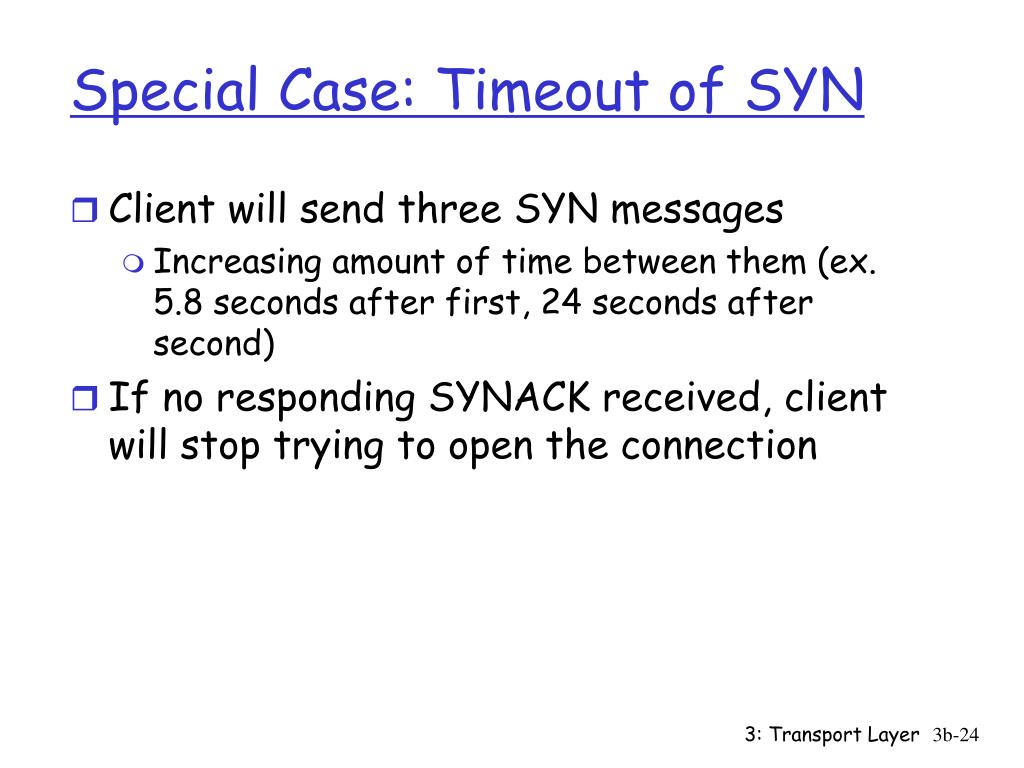 Special Case: Timeout of SYN

Client will send three SYN messages

Increasing amount of time between them (ex. 5.8 seconds after first, 24 seconds after second)

If no responding SYNACK received, client will stop trying to open the connection

3: Transport Layer 3b-24